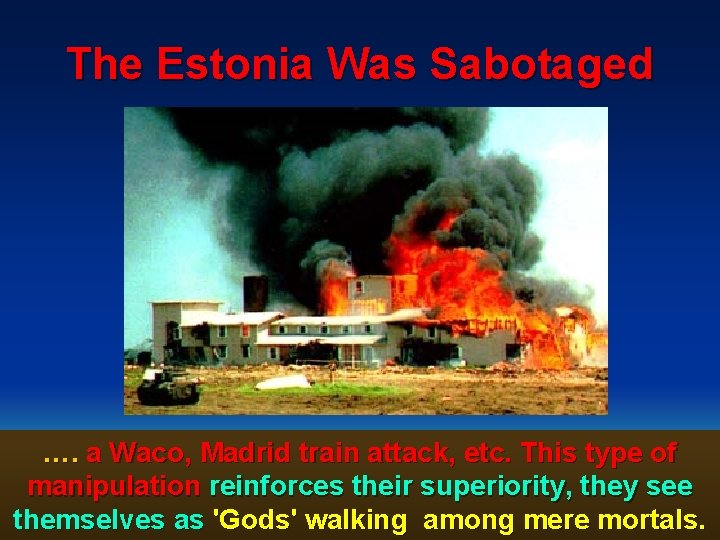 The Estonia Was Sabotaged

…. a Waco, Madrid train attack, etc. This type of manipulation reinforces their superiority, they see themselves as 'Gods' walking among mere mortals.